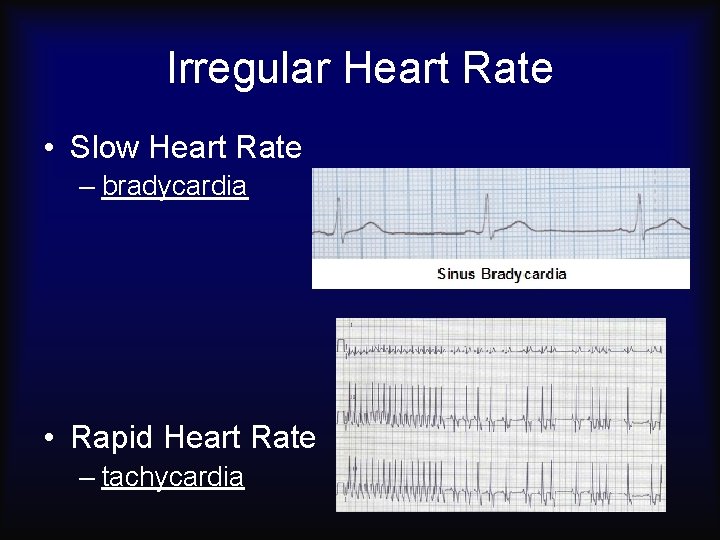 Irregular Heart Rate

• Slow Heart Rate
– bradycardia

Sinus Bradycardia

• Rapid Heart Rate
– tachycardia